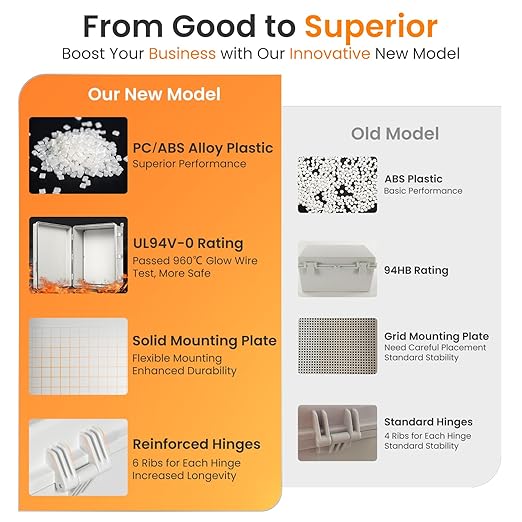 From Good to Superior

Boost Your Business with Our Innovative New Model

Our New Model

PC/ABS Alloy Plastic
Superior Performance

UL94V-0 Rating
Passed 960℃ Glow Wire Test, More Safe

Solid Mounting Plate
Flexible Mounting
Enhanced Durability

Reinforced Hinges
6 Ribs for Each Hinge
Increased Longevity

Old Model

ABS Plastic
Basic Performance

94HB Rating

Grid Mounting Plate
Need Careful Placement
Standard Stability

Standard Hinges
4 Ribs for Each Hinge
Standard Stability